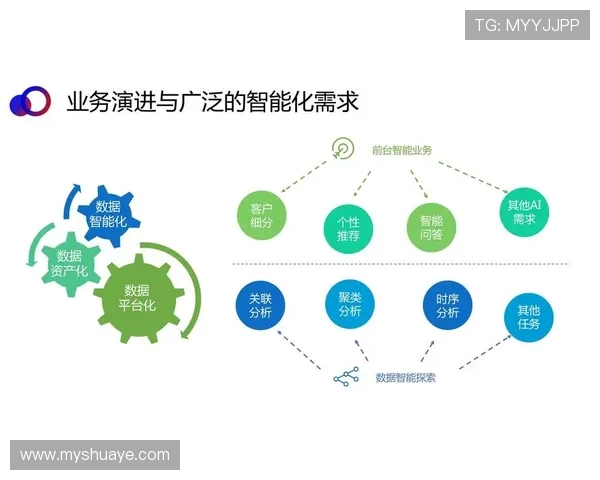 TG: MYYJJPP

业务演进与广泛的智能化需求

数据智能化

数据资产化

数据平台化

前台智能业务

客户细分

个性推荐

智能问答

其他AI需求

关联分析

聚类分析

时序分析

其他任务

数据智能探索

www.myshuaye.com